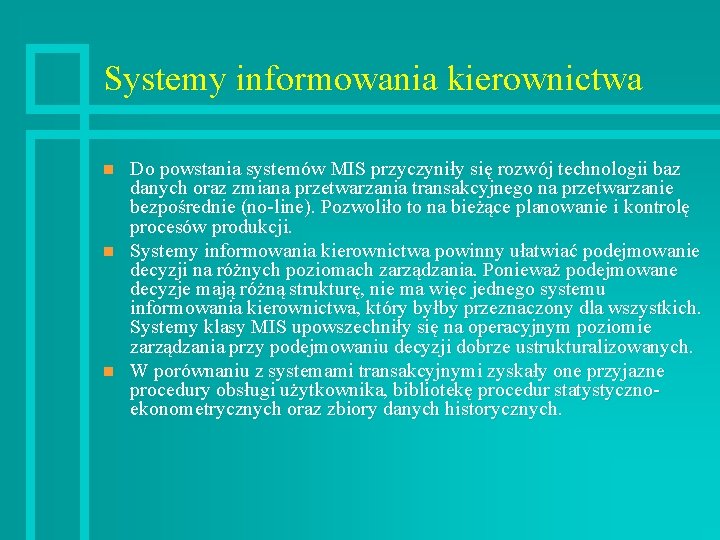 Systemy informowania kierownictwa

Do powstania systemów MIS przyczyniły się rozwój technologii baz danych oraz zmiana przetwarzania transakcyjnego na przetwarzanie bezpośrednie (no-line). Pozwoliło to na bieżące planowanie i kontrolę procesów produkcji.

Systemy informowania kierownictwa powinny ułatwiać podejmowanie decyzji na różnych poziomach zarządzania. Ponieważ podejmowane decyzje mają różną strukturę, nie ma więc jednego systemu informowania kierownictwa, który byłby przeznaczony dla wszystkich. Systemy klasy MIS upowszechniły się na operacyjnym poziomie zarządzania przy podejmowaniu decyzji dobrze ustrukturalizowanych.

W porównaniu z systemami transakcyjnymi zyskały one przyjazne procedury obsługi użytkownika, bibliotekę procedur statystyczno-ekonometrycznych oraz zbiory danych historycznych.